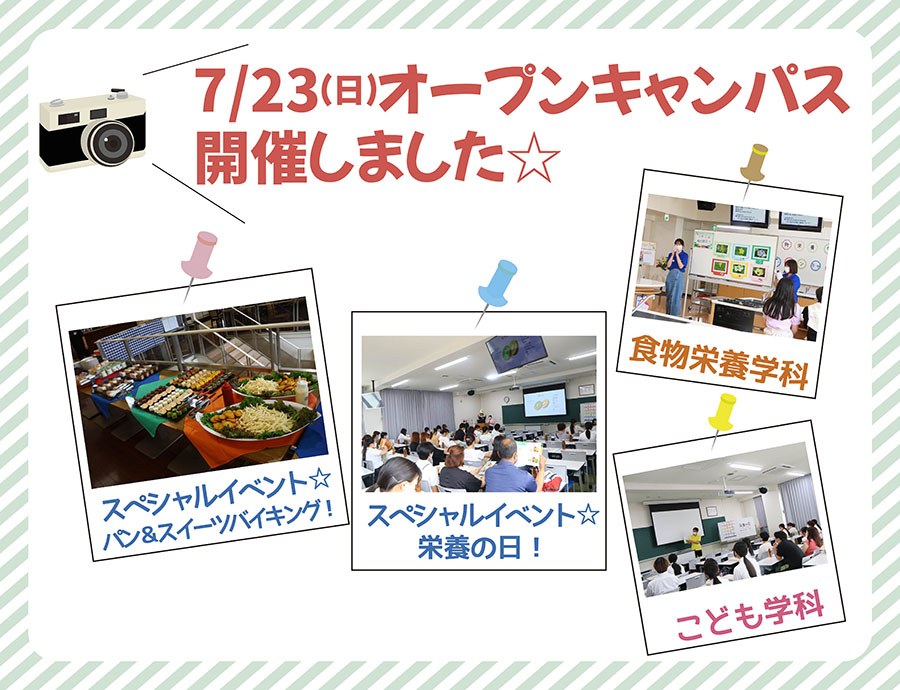 7/23(日)オープンキャンパス
開催しました☆

スペシャルイベント☆
パン&スイーツバイキング!

スペシャルイベント☆
栄養の日!

食物栄養学科

こども学科